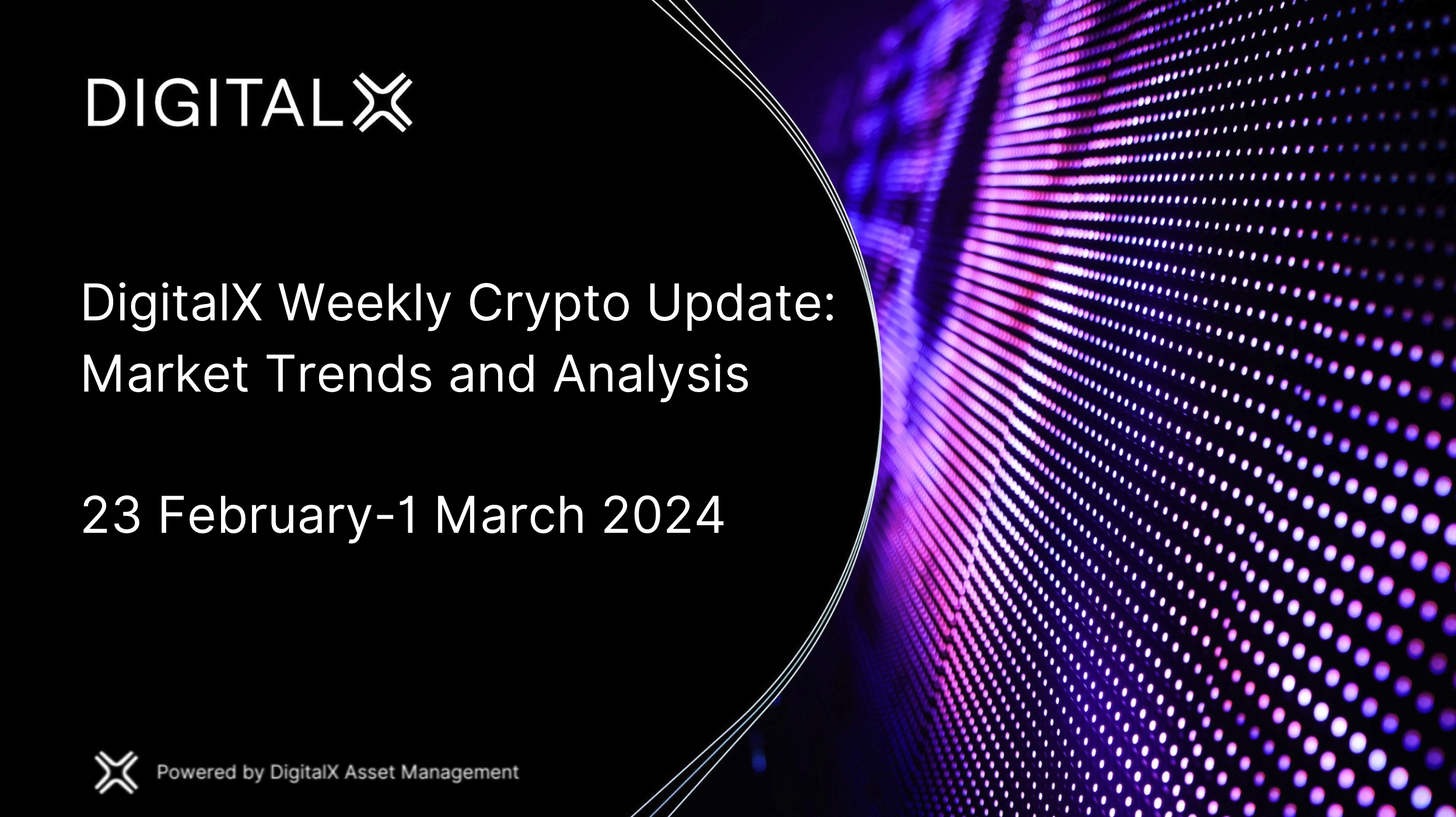 DIGITALX

DigitalX Weekly Crypto Update: Market Trends and Analysis

23 February-1 March 2024

Powered by DigitalX Asset Management